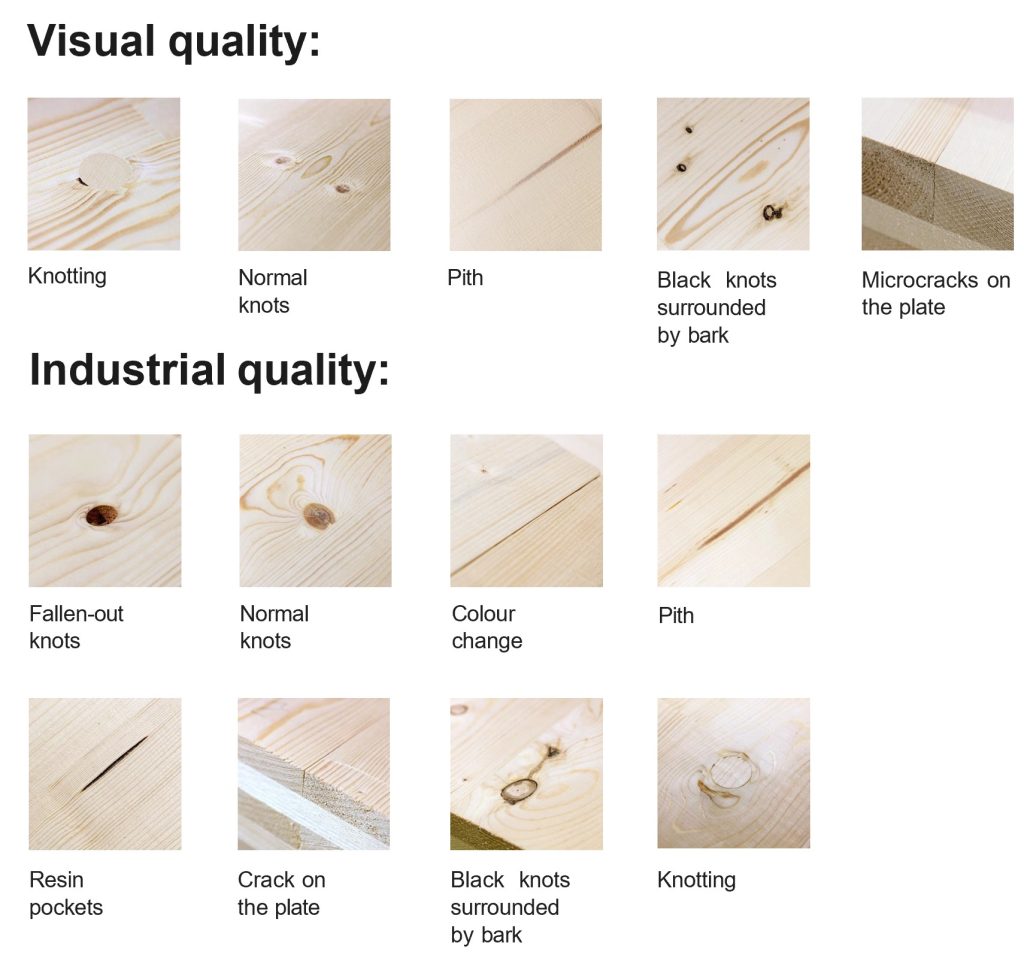 Visual quality:

Knotting

Normal knots

Pith

Black knots surrounded by bark

Microcracks on the plate

Industrial quality:

Fallen-out knots

Normal knots

Colour change

Pith

Resin pockets

Crack on the plate

Black knots surrounded by bark

Knotting